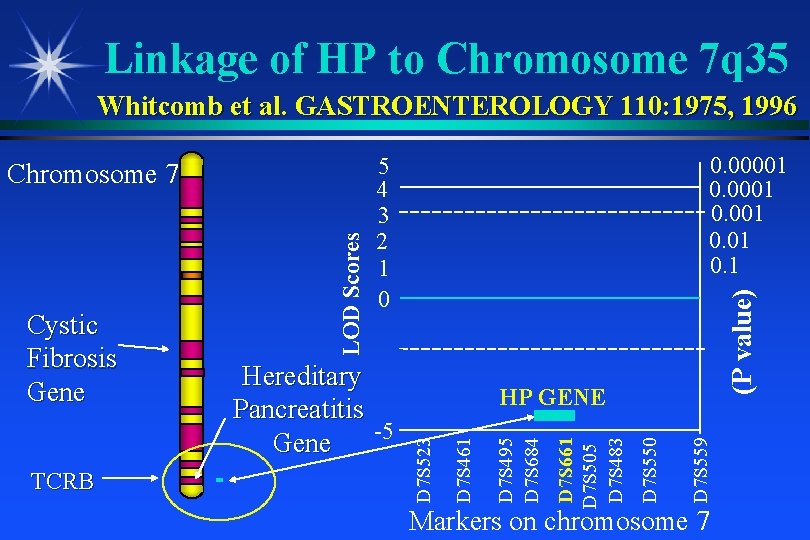 Linkage of HP to Chromosome 7q35

Whitcomb et al. GASTROENTEROLOGY 110:1975, 1996

Chromosome 7

Cystic Fibrosis Gene

Hereditary Pancreatitis Gene

TCRB

LOD Scores

5
4
3
2
1
0
-5

0.00001
0.0001
0.001
0.01
0.1

(P value)

HP GENE

D7S523
D7S461
D7S495
D7S684
D7S661
D7S505
D7S483
D7S550
D7S559

Markers on chromosome 7